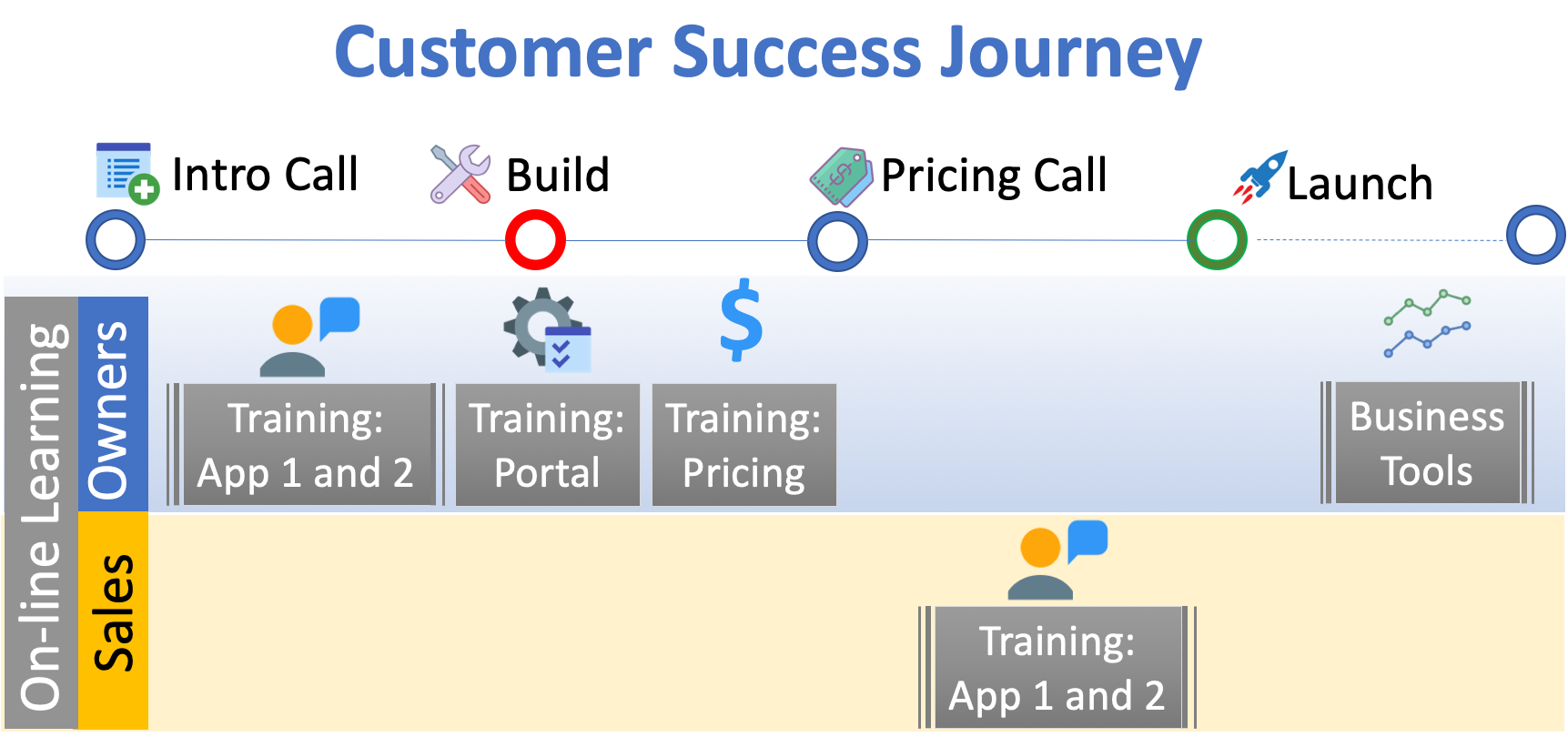 Customer Success Journey

Intro Call

Build

Pricing Call

Launch

On-line Learning

Owners

Training: App 1 and 2

Training: Portal

Training: Pricing

Business Tools

Sales

Training: App 1 and 2